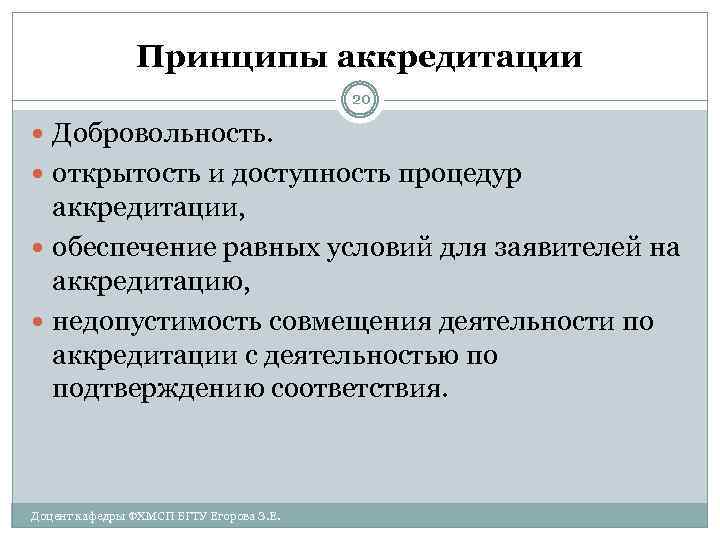 Принципы аккредитации

20

Добровольность.

открытость и доступность процедур аккредитации,

обеспечение равных условий для заявителей на аккредитацию,

недопустимость совмещения деятельности по аккредитации с деятельностью по подтверждению соответствия.

Доцент кафедры ФХМСП БГТУ Егорова З.Е.